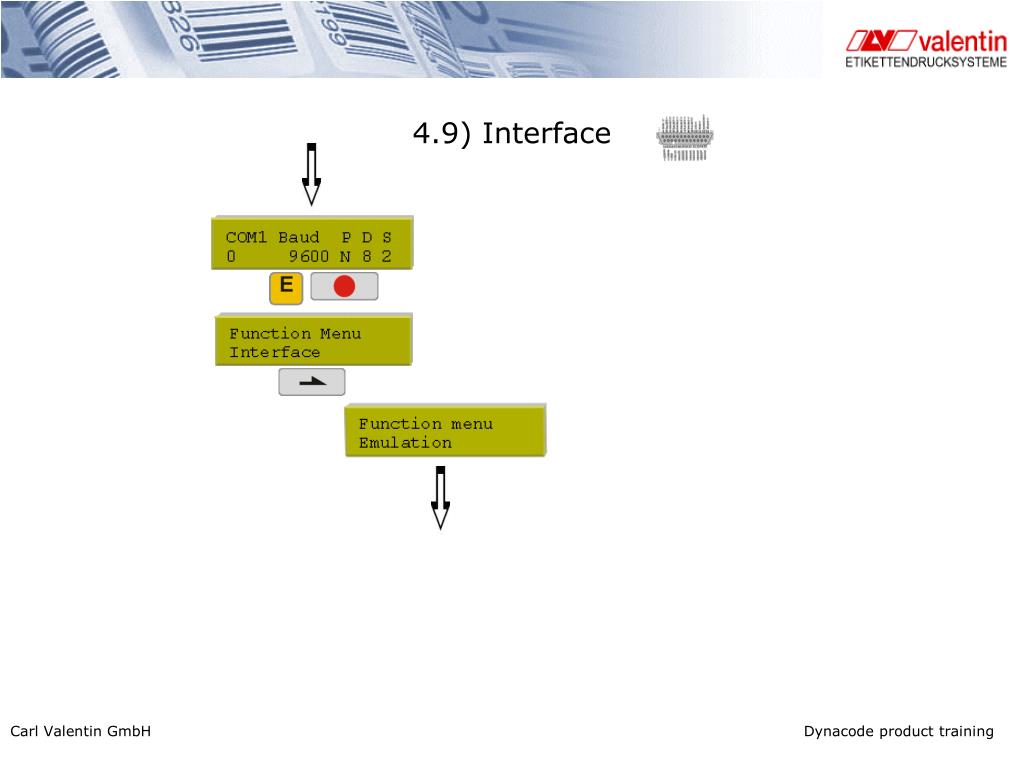 valentin
ETIKETTENDRUCKSYSTEME

4.9) Interface

COM1 Baud P D S
0 9600 N 8 2

E

Function Menu
Interface

Function menu
Emulation

Carl Valentin GmbH

Dynacode product training